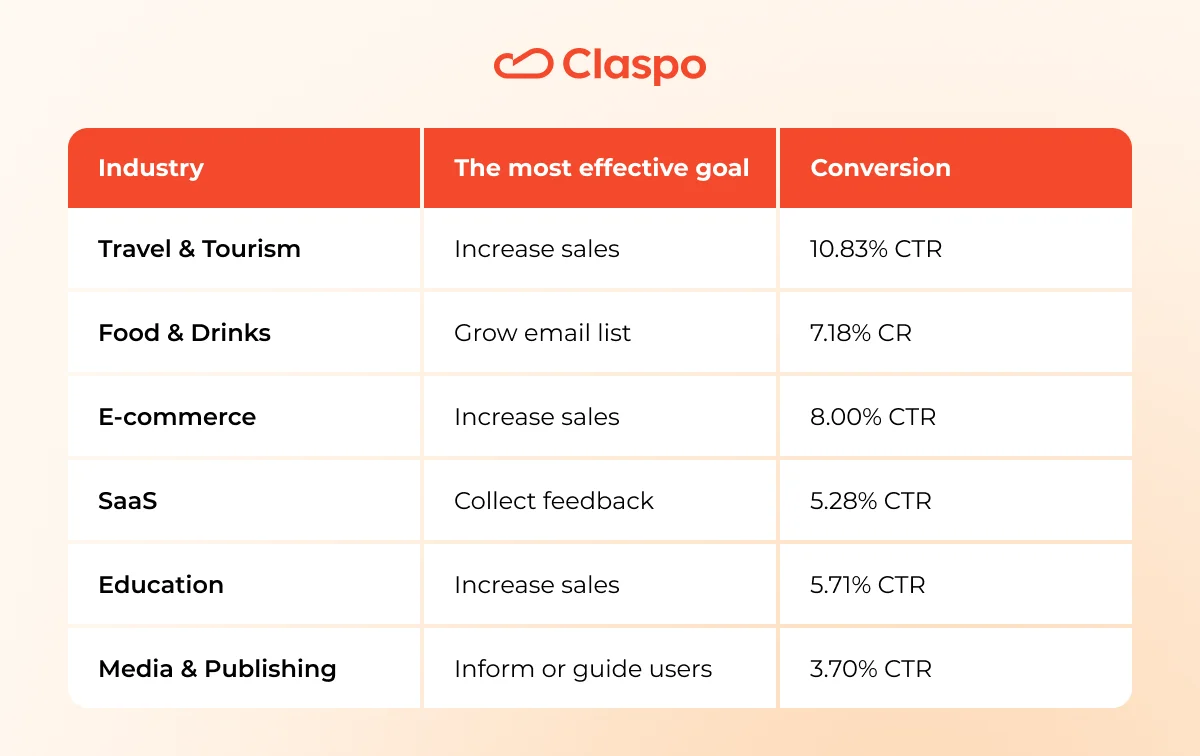 Claspo

| Industry | The most effective goal | Conversion |
|---|---|---|
| Travel & Tourism | Increase sales | 10.83% CTR |
| Food & Drinks | Grow email list | 7.18% CR |
| E-commerce | Increase sales | 8.00% CTR |
| SaaS | Collect feedback | 5.28% CTR |
| Education | Increase sales | 5.71% CTR |
| Media & Publishing | Inform or guide users | 3.70% CTR |